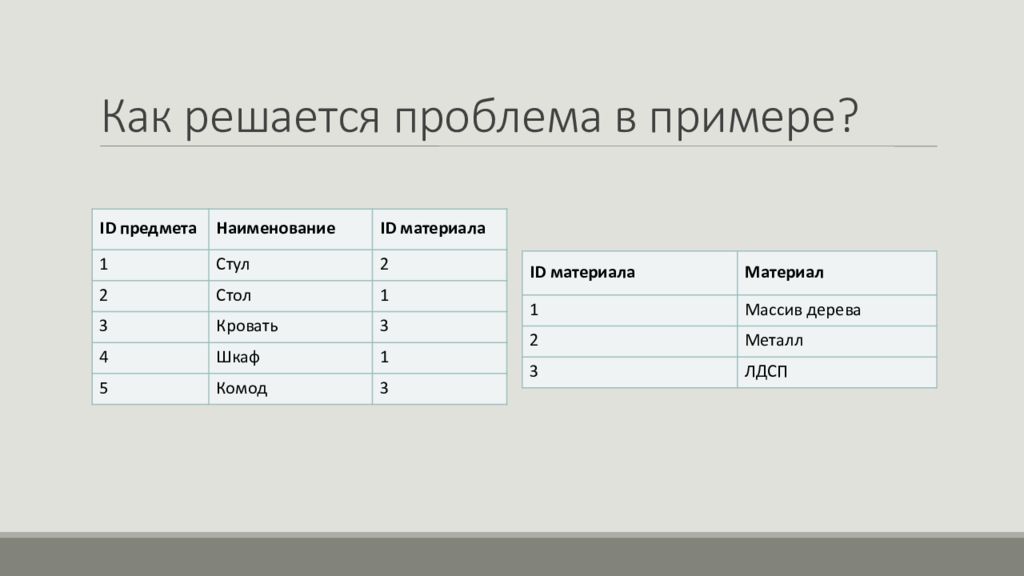 Как решается проблема в примере?

| ID предмета | Наименование | ID материала |
|---|---|---|
| 1 | Стул | 2 |
| 2 | Стол | 1 |
| 3 | Кровать | 3 |
| 4 | Шкаф | 1 |
| 5 | Комод | 3 |

| ID материала | Материал |
|---|---|
| 1 | Массив дерева |
| 2 | Металл |
| 3 | ЛДСП |